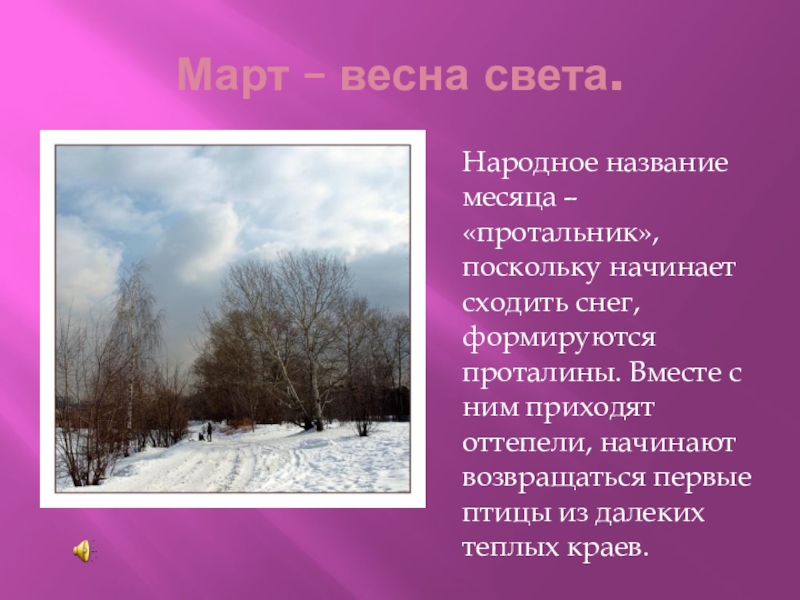 Март – весна света.

Народное название месяца – «протальник», поскольку начинает сходить снег, формируются проталины. Вместе с ним приходят оттепели, начинают возвращаться первые птицы из далеких теплых краев.